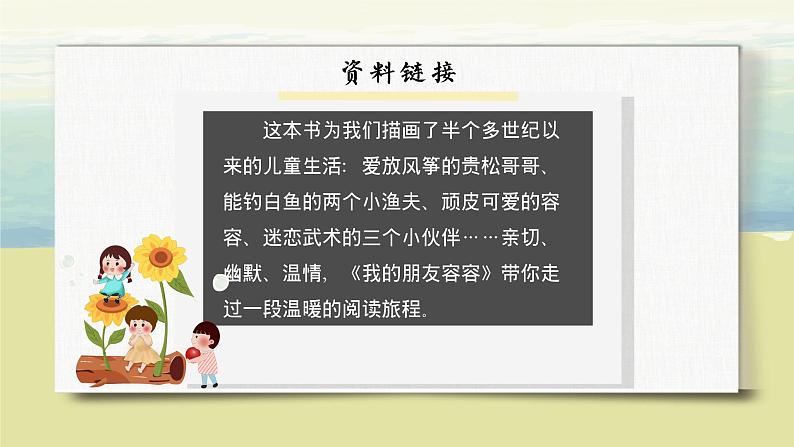 资料链接

这本书为我们描画了半个多世纪以来的儿童生活：爱放风筝的贵松哥哥、能钓白鱼的两个小渔夫、顽皮可爱的容容、迷恋武术的三个小伙伴……亲切、幽默、温情，《我的朋友容容》带你走过一段温暖的阅读旅程。